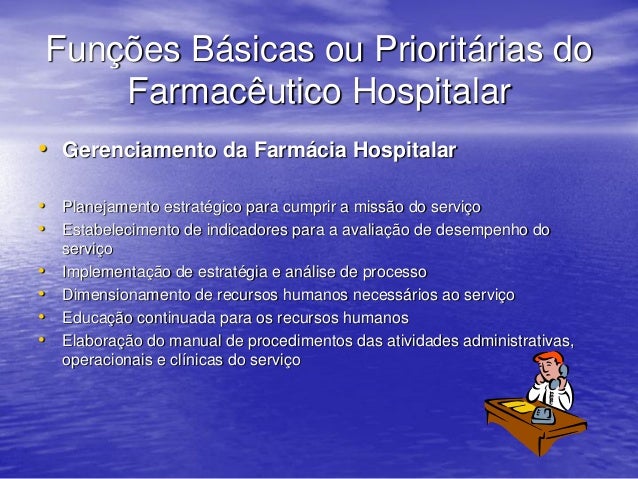 Funções Básicas ou Prioritárias do Farmacêutico Hospitalar

• Gerenciamento da Farmácia Hospitalar

• Planejamento estratégico para cumprir a missão do serviço
• Estabelecimento de indicadores para a avaliação de desempenho do serviço
• Implementação de estratégia e análise de processo
• Dimensionamento de recursos humanos necessários ao serviço
• Educação continuada para os recursos humanos
• Elaboração do manual de procedimentos das atividades administrativas, operacionais e clínicas do serviço